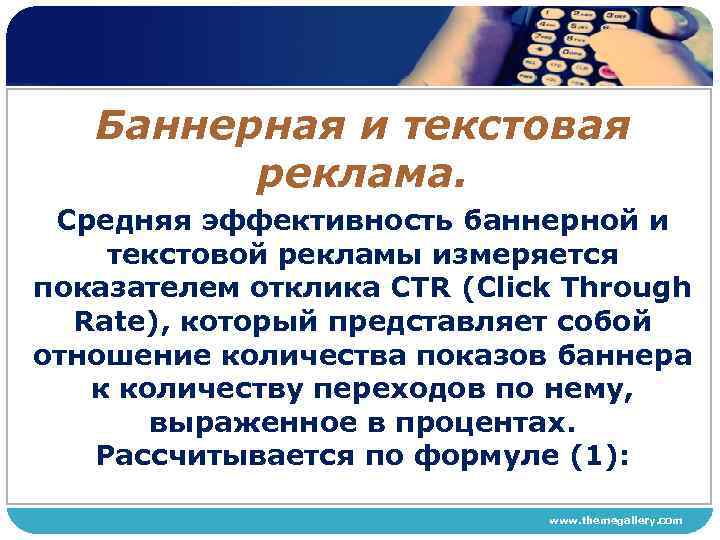 Баннерная и текстовая реклама.

Средняя эффективность баннерной и текстовой рекламы измеряется показателем отклика CTR (Click Through Rate), который представляет собой отношение количества показов баннера к количеству переходов по нему, выраженное в процентах. Рассчитывается по формуле (1):

www.themegallery.com